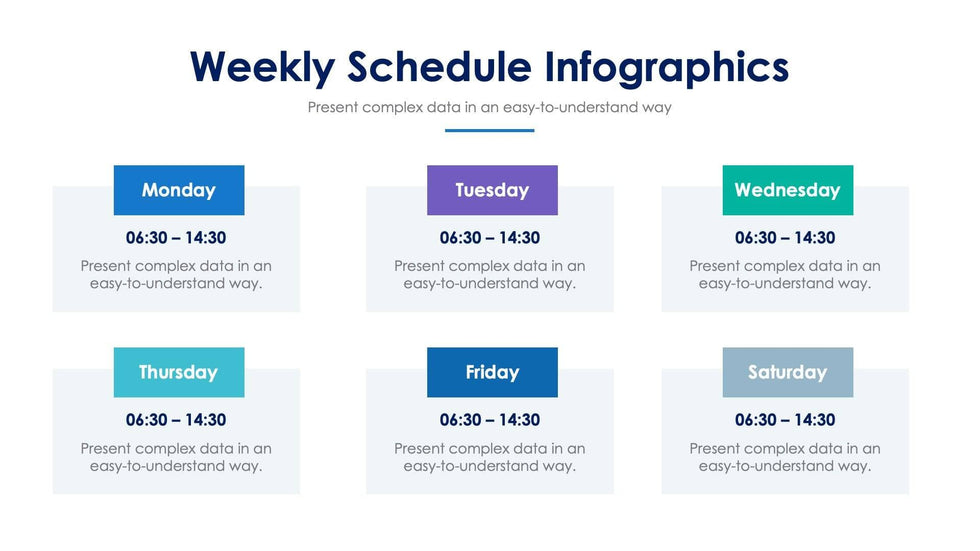 Weekly Schedule Infographics

Present complex data in an easy-to-understand way

Monday

06:30 – 14:30

Present complex data in an easy-to-understand way.

Tuesday

06:30 – 14:30

Present complex data in an easy-to-understand way.

Wednesday

06:30 – 14:30

Present complex data in an easy-to-understand way.

Thursday

06:30 – 14:30

Present complex data in an easy-to-understand way.

Friday

06:30 – 14:30

Present complex data in an easy-to-understand way.

Saturday

06:30 – 14:30

Present complex data in an easy-to-understand way.